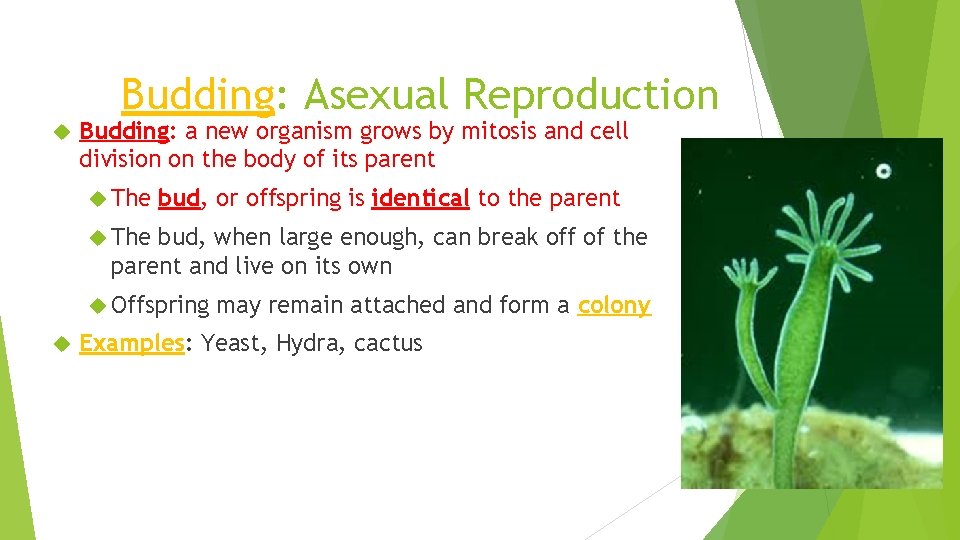 Budding: Asexual Reproduction

Budding: a new organism grows by mitosis and cell division on the body of its parent

The bud, or offspring is identical to the parent

The bud, when large enough, can break off of the parent and live on its own

Offspring may remain attached and form a colony

Examples: Yeast, Hydra, cactus